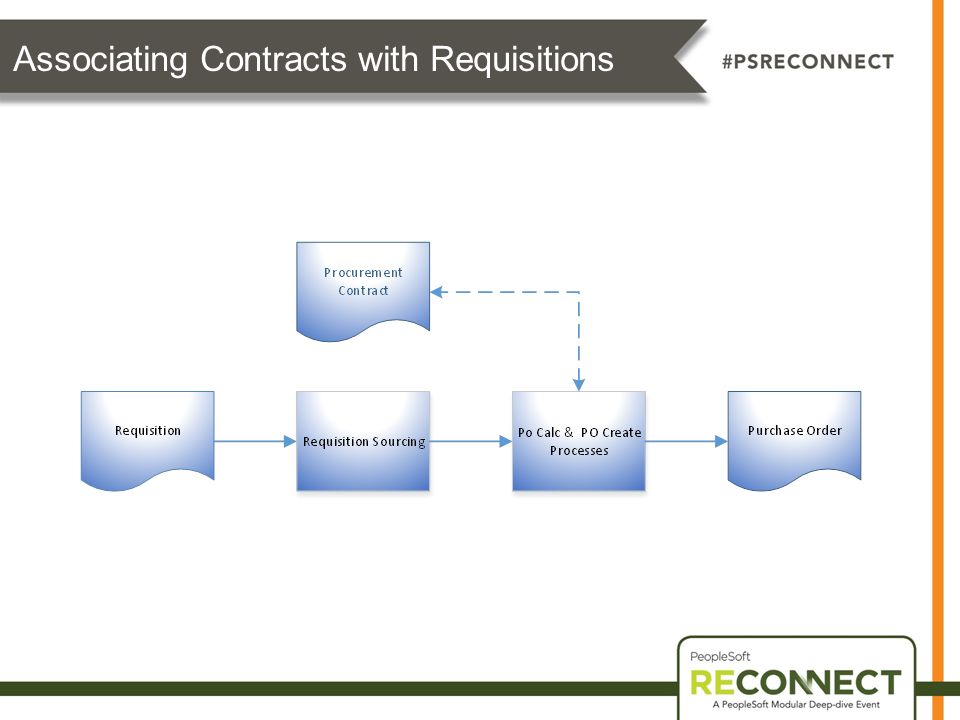 Associating Contracts with Requisitions

#PSRECONNECT

Procurement Contract

Requisition

Requisition Sourcing

Po Calc & PO Create Processes

Purchase Order

PeopleSoft
RECONNECT
A PeopleSoft Modular Deep-dive Event